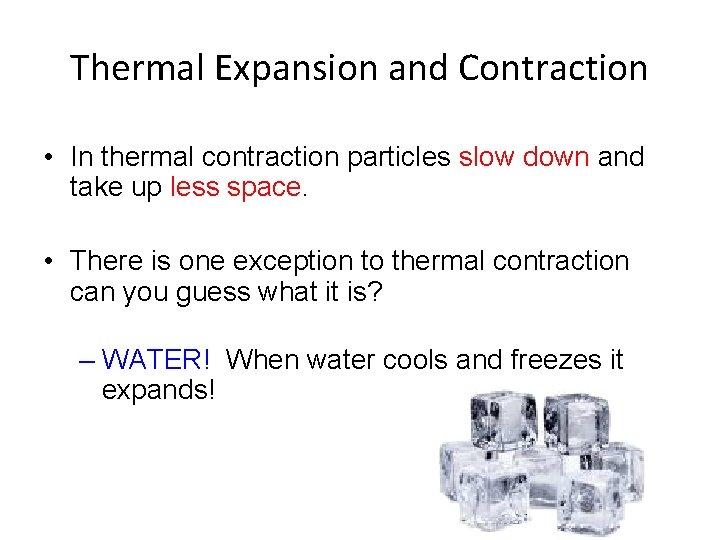 Thermal Expansion and Contraction

• In thermal contraction particles slow down and take up less space.

• There is one exception to thermal contraction can you guess what it is?

– WATER! When water cools and freezes it expands!